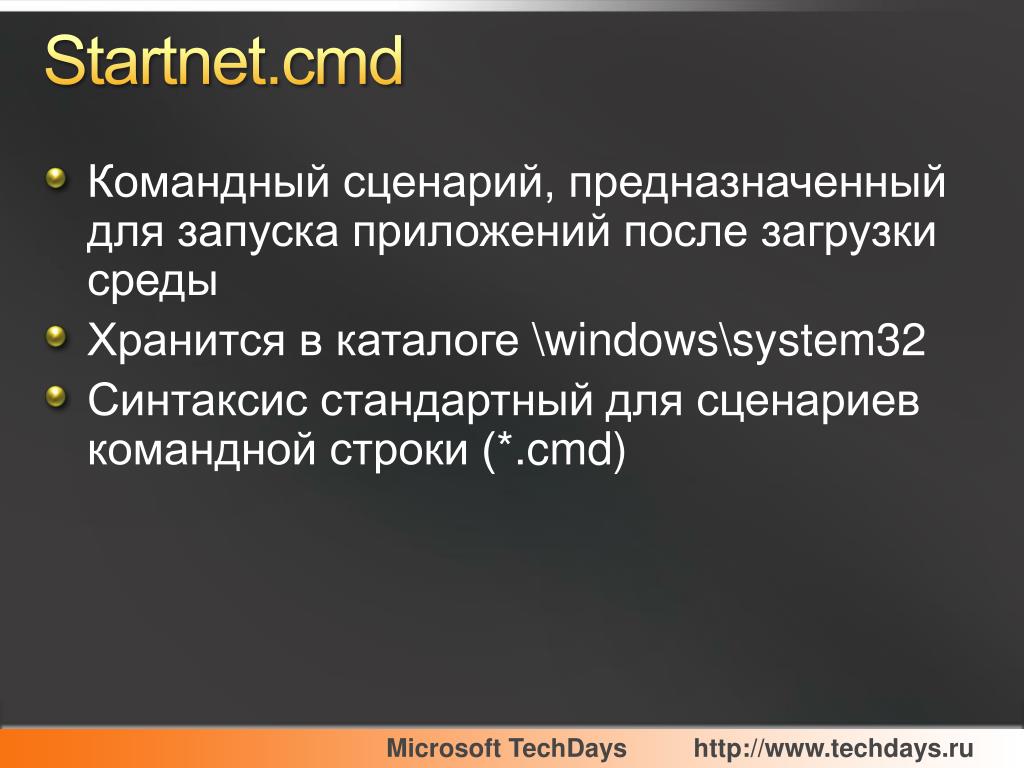 Startnet.cmd

Командный сценарий, предназначенный для запуска приложений после загрузки среды

Хранится в каталоге \windows\system32

Синтаксис стандартный для сценариев командной строки (*.cmd)

Microsoft TechDays http://www.techdays.ru